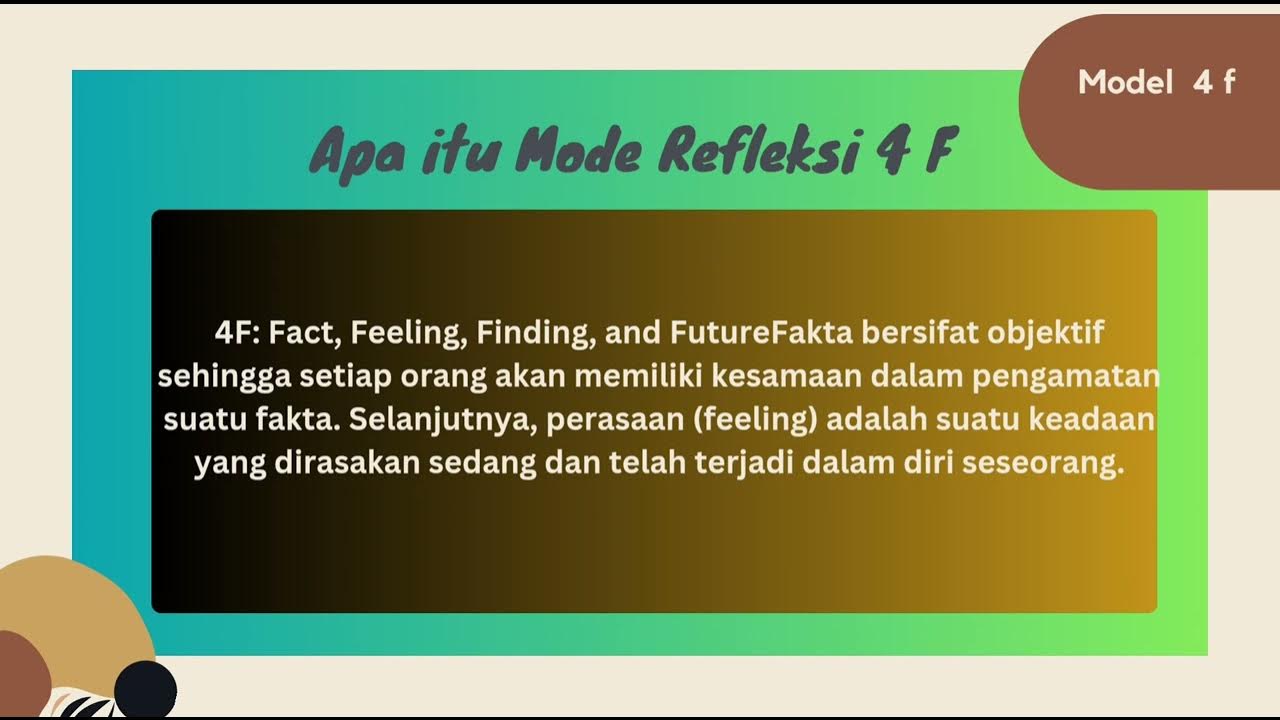 Model 4 f

Apa itu Mode Refleksi 4 F

4F: Fact, Feeling, Finding, and FutureFakta bersifat objektif sehingga setiap orang akan memiliki kesamaan dalam pengamatan suatu fakta. Selanjutnya, perasaan (feeling) adalah suatu keadaan yang dirasakan sedang dan telah terjadi dalam diri seseorang.